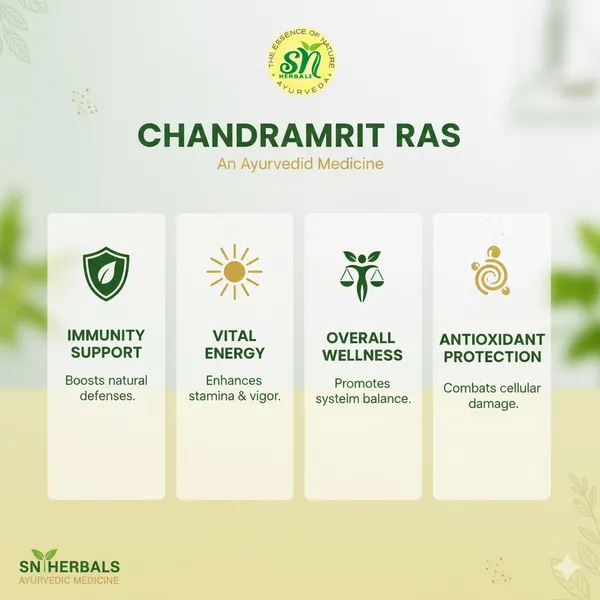 THE ESSENCE OF NATURE
SN
HERBALS
AYURVEDA

CHANDRAMRIT RAS
An Ayurvedid Medicine

IMMUNITY SUPPORT
Boosts natural defenses.

VITAL ENERGY
Enhances stamina & vigor.

OVERALL WELLNESS
Promotes systeim balance.

ANTIOXIDANT PROTECTION
Combats cellular damage.

SN HERBALS
AYURYEDIC MEDICINE